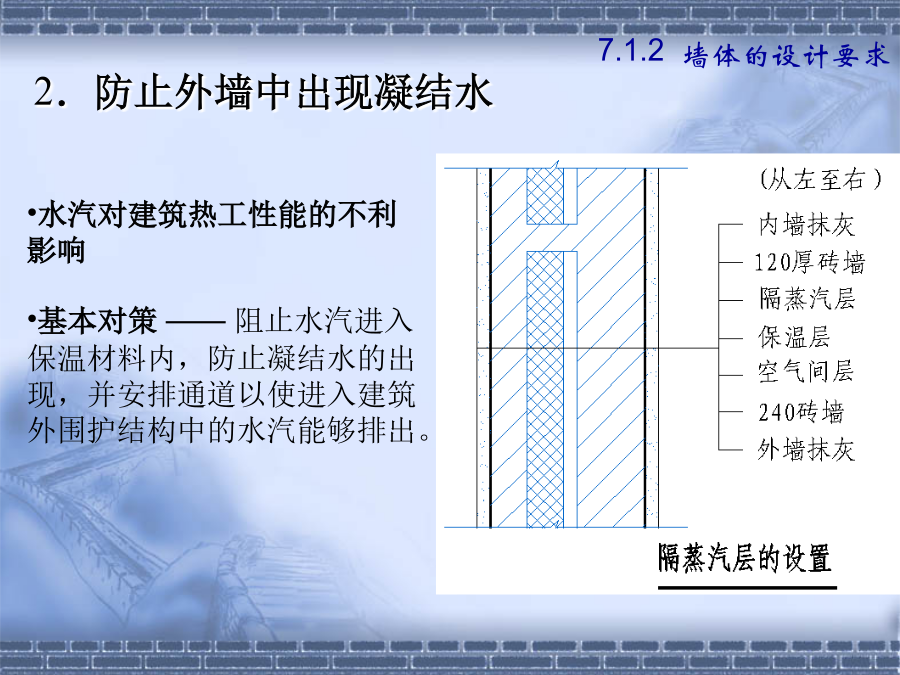 7.1.2 墙体的设计要求

2．防止外墙中出现凝结水

•水汽对建筑热工性能的不利影响

•基本对策 —— 阻止水汽进入保温材料内，防止凝结水的出现，并安排通道以使进入建筑外围护结构中的水汽能够排出。

（从左至右）
内墙抹灰
120厚砖墙
隔蒸汽层
保温层
空气间层
240砖墙
外墙抹灰

隔蒸汽层的设置